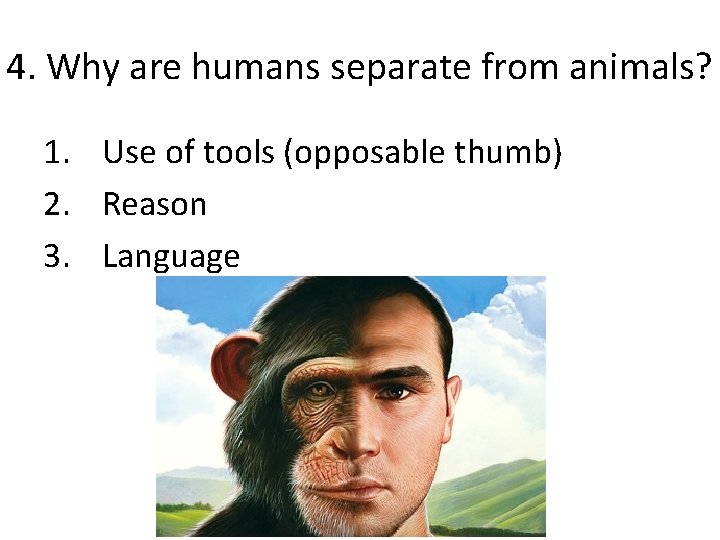 4. Why are humans separate from animals?

1. Use of tools (opposable thumb)
2. Reason
3. Language